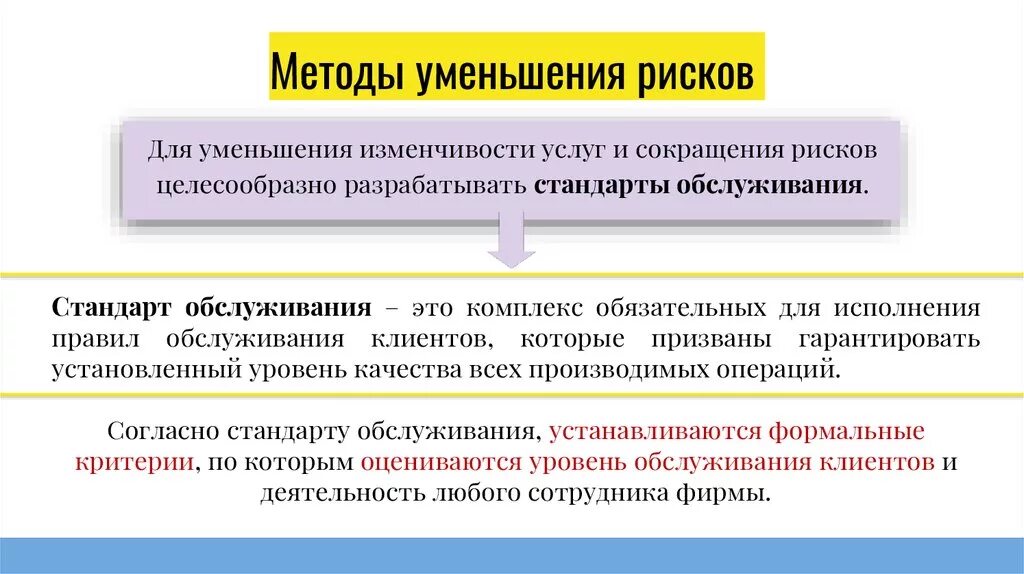 Методы уменьшения рисков

Для уменьшения изменчивости услуг и сокращения рисков целесообразно разрабатывать стандарты обслуживания.

Стандарт обслуживания – это комплекс обязательных для исполнения правил обслуживания клиентов, которые призваны гарантировать установленный уровень качества всех производимых операций.

Согласно стандарту обслуживания, устанавливаются формальные критерии, по которым оцениваются уровень обслуживания клиентов и деятельность любого сотрудника фирмы.